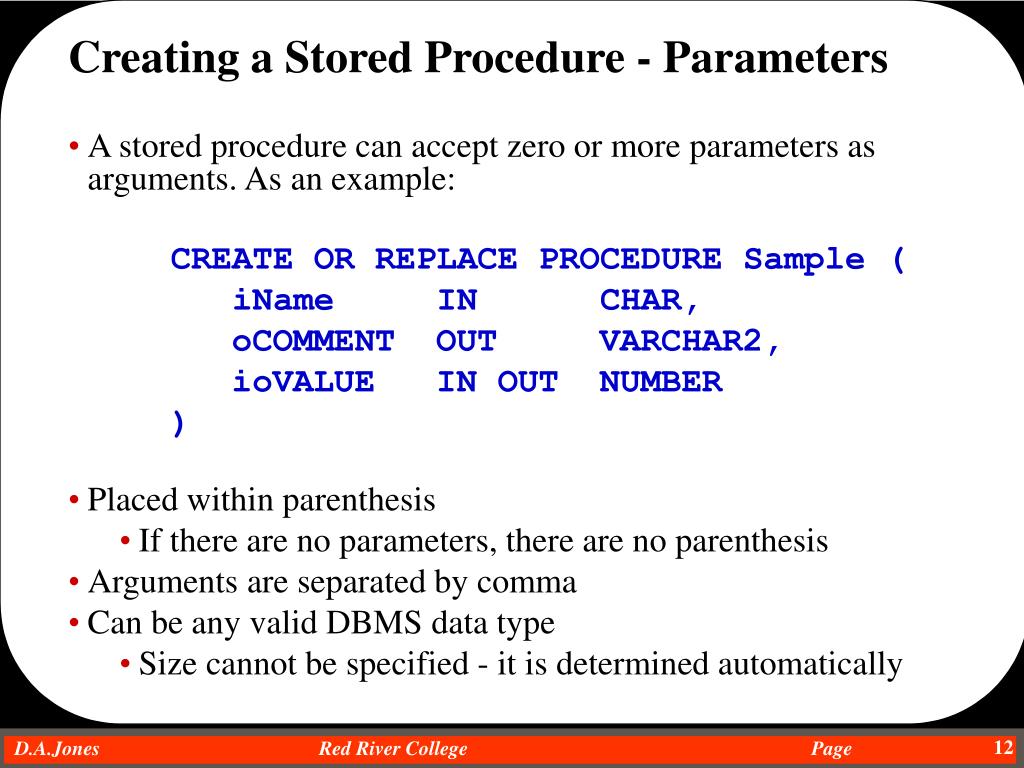 Creating a Stored Procedure - Parameters

• A stored procedure can accept zero or more parameters as arguments. As an example:

CREATE OR REPLACE PROCEDURE Sample (
iName IN CHAR,
oCOMMENT OUT VARCHAR2,
ioVALUE IN OUT NUMBER
)

• Placed within parenthesis
• If there are no parameters, there are no parenthesis
• Arguments are separated by comma
• Can be any valid DBMS data type
• Size cannot be specified - it is determined automatically

D.A.Jones Red River College Page 12